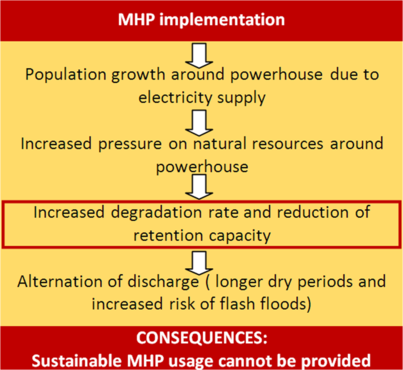 MHP implementation

Population growth around powerhouse due to electricity supply

Increased pressure on natural resources around powerhouse

Increased degradation rate and reduction of retention capacity

Alternation of discharge ( longer dry periods and increased risk of flash floods)

CONSEQUENCES:
Sustainable MHP usage cannot be provided